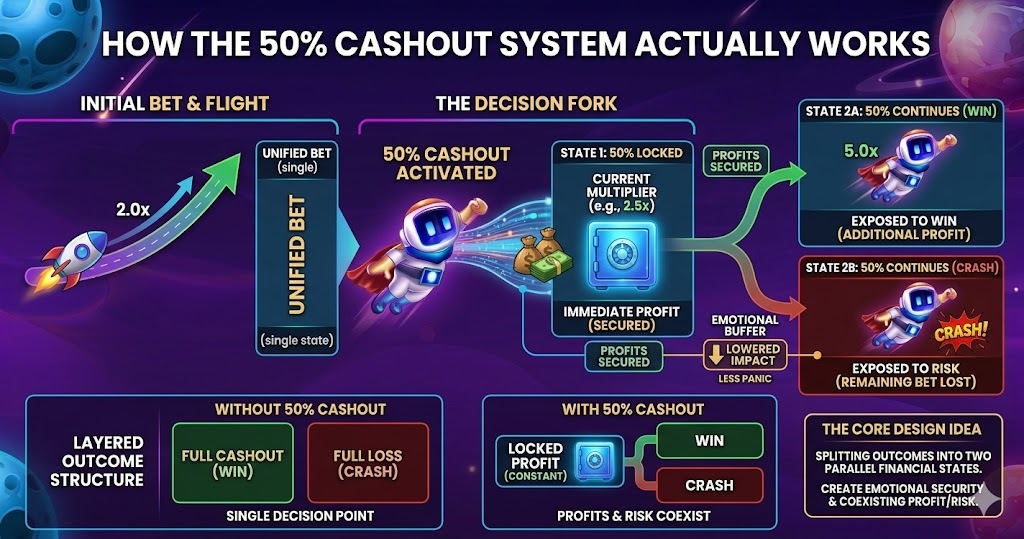 HOW THE 50% CASHOUT SYSTEM ACTUALLY WORKS

INITIAL BET & FLIGHT

2.0x

UNIFIED BET
(single)

UNIFIED BET

(single state)

THE DECISION FORK

50% CASHOUT ACTIVATED

STATE 1: 50% LOCKED

CURRENT MULTIPLIER
(e.g., 2.5x)

IMMEDIATE PROFIT
(SECURED)

PROFITS SECURED

PROFITS SECURED

EMOTIONAL BUFFER

LOWERED IMPACT

LESS PANIC

STATE 2A: 50% CONTINUES (WIN)

5.0x

EXPOSED TO WIN
(ADDITIONAL PROFIT)

STATE 2B: 50% CONTINUES (CRASH)

CRASH!

EXPOSED TO RISK
(REMAINING BET LOST)

LAYERED OUTCOME STRUCTURE

WITHOUT 50% CASHOUT

FULL CASHOUT (WIN)

FULL LOSS (CRASH)

SINGLE DECISION POINT

WITH 50% CASHOUT

LOCKED PROFIT
(CONSTANT)

WIN

CRASH

PROFITS & RISK COEXIST

THE CORE DESIGN IDEA

SPLITTING OUTCOMES INTO TWO PARALLEL FINANCIAL STATES.

CREATE EMOTIONAL SECURITY & COEXISTING PROFIT/RISK.